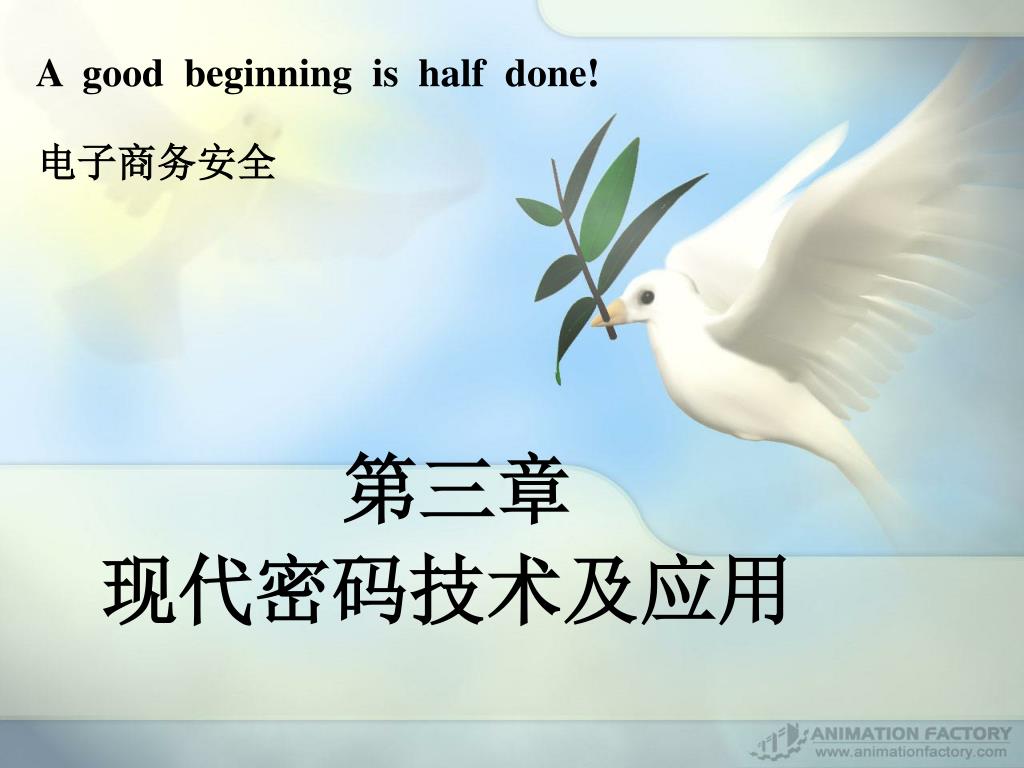 A good beginning is half done!

电子商务安全

第三章
现代密码技术及应用

ANIMATION FACTORY
www.animationfactory.com